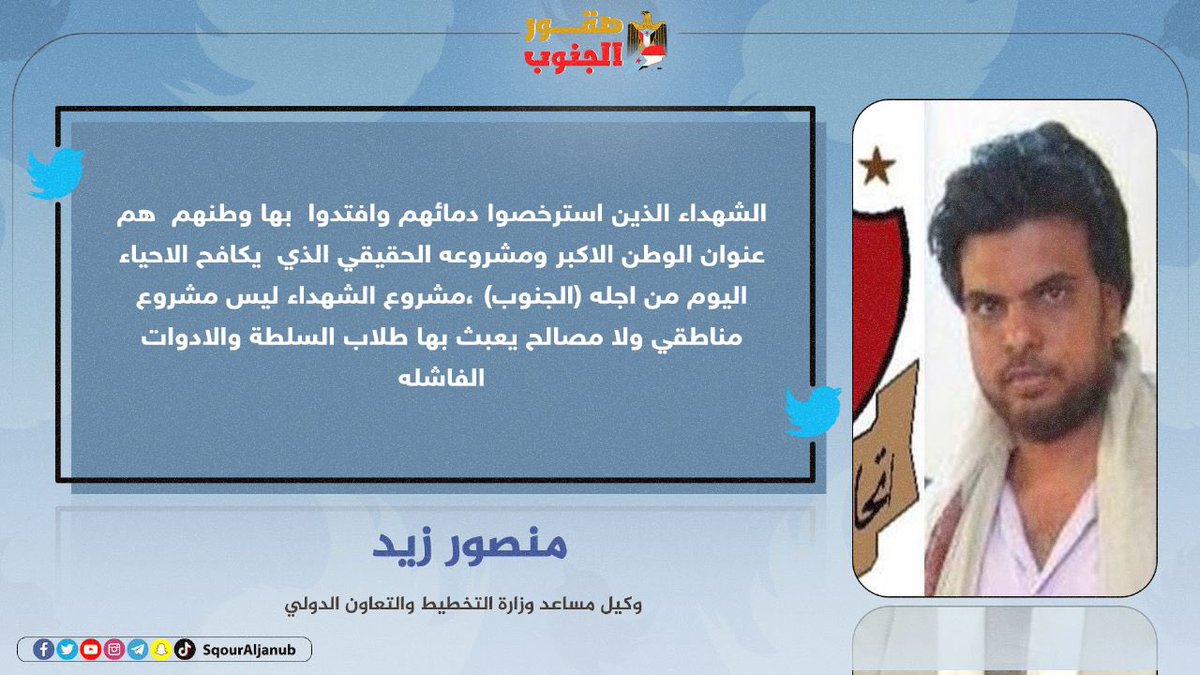 صقور الجنوب

الشهداء الذين استرخصوا دمائهم وافتدوا بها وطنهم هم عنوان الوطن الاكبر ومشروعه الحقيقي الذي يكافح الاحياء اليوم من اجله (الجنوب) ،مشروع الشهداء ليس مشروع مناطقي ولا مصالح يعبث بها طلاب السلطة والادوات الفاشله

منصور زيد

وكيل مساعد وزارة التخطيط والتعاون الدولي

SqourAljanub